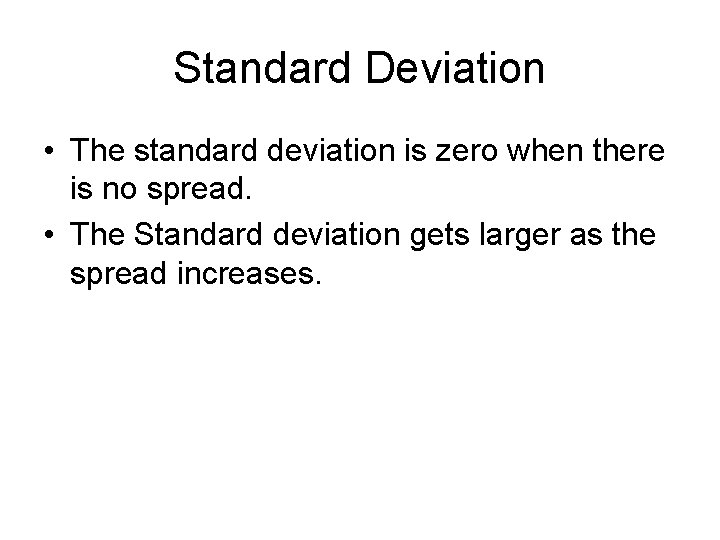 Standard Deviation

• The standard deviation is zero when there is no spread.
• The Standard deviation gets larger as the spread increases.